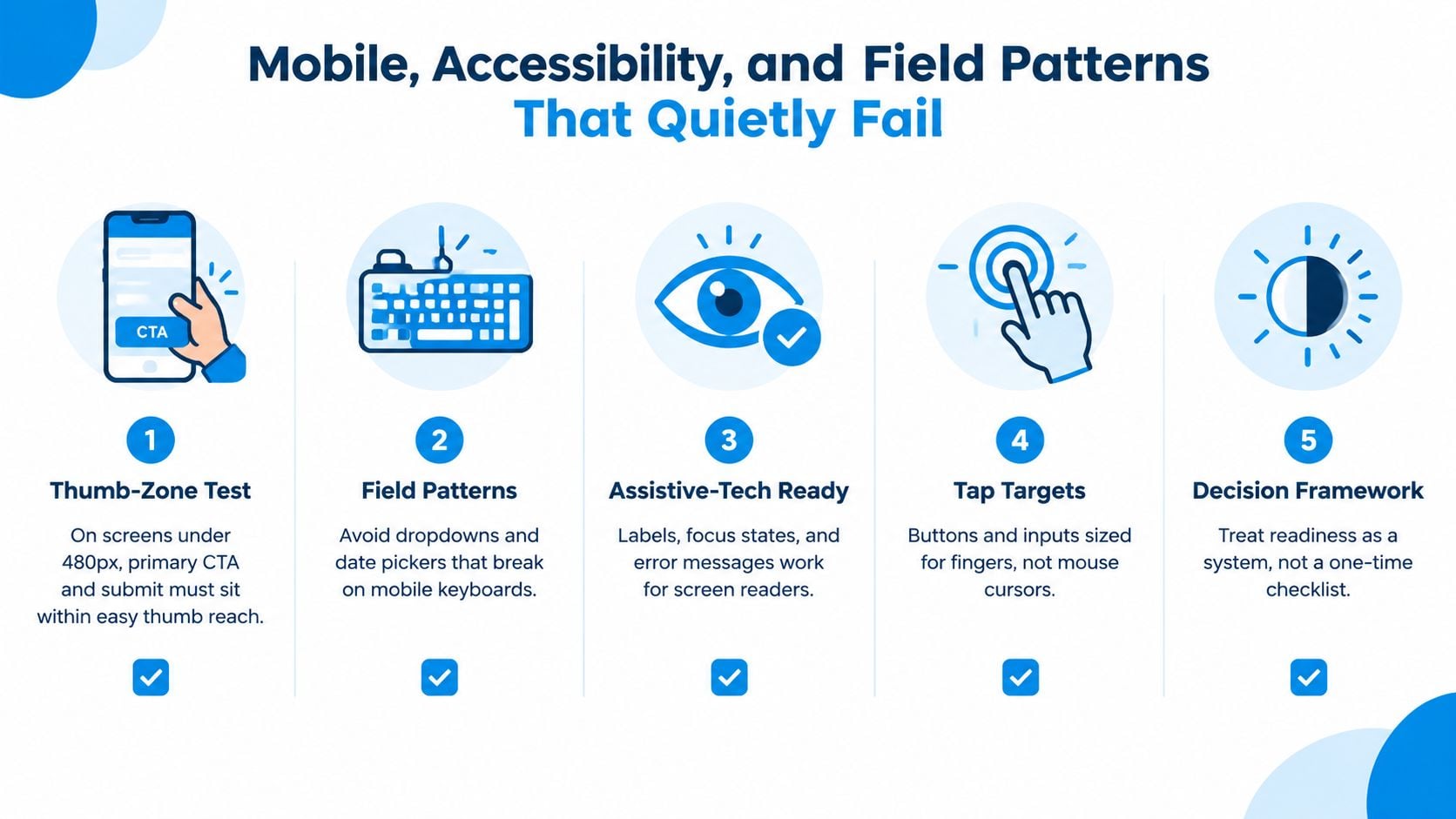 Mobile, Accessibility, and Field Patterns
That Quietly Fail

CTA

1
Thumb-Zone Test
On screens under 480px, primary CTA and submit must sit within easy thumb reach.

2
Field Patterns
Avoid dropdowns and date pickers that break on mobile keyboards.

3
Assistive-Tech Ready
Labels, focus states, and error messages work for screen readers.

4
Tap Targets
Buttons and inputs sized for fingers, not mouse cursors.

5
Decision Framework
Treat readiness as a system, not a one-time checklist.